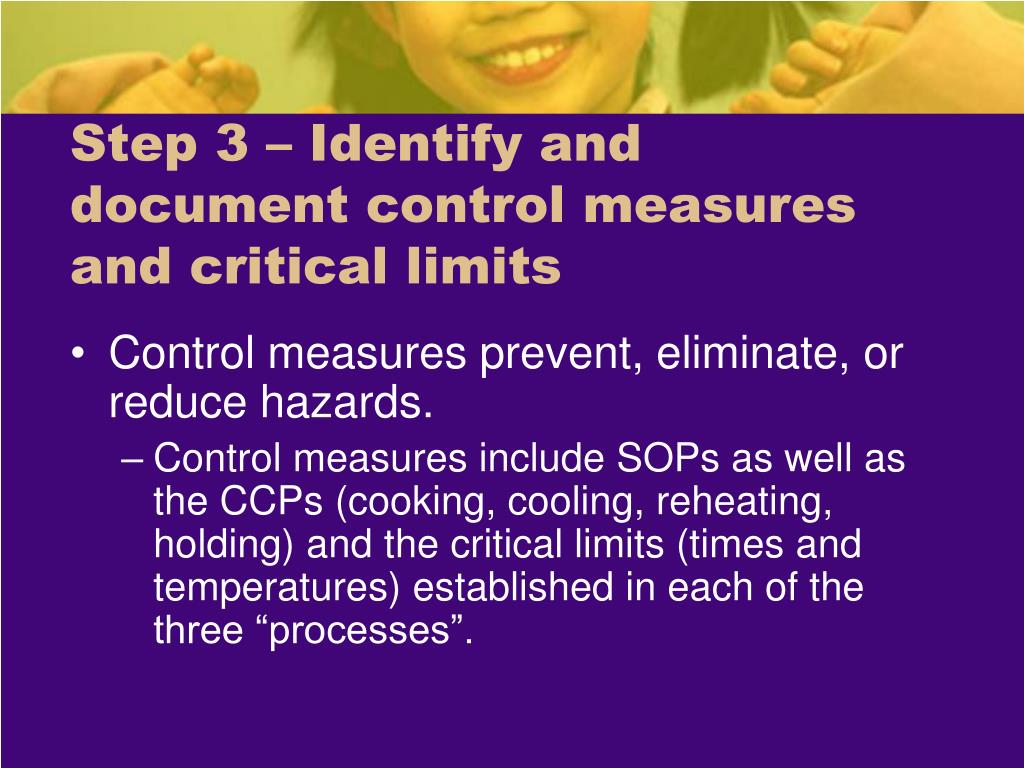 Step 3 – Identify and document control measures and critical limits

• Control measures prevent, eliminate, or reduce hazards.
– Control measures include SOPs as well as the CCPs (cooking, cooling, reheating, holding) and the critical limits (times and temperatures) established in each of the three “processes”.